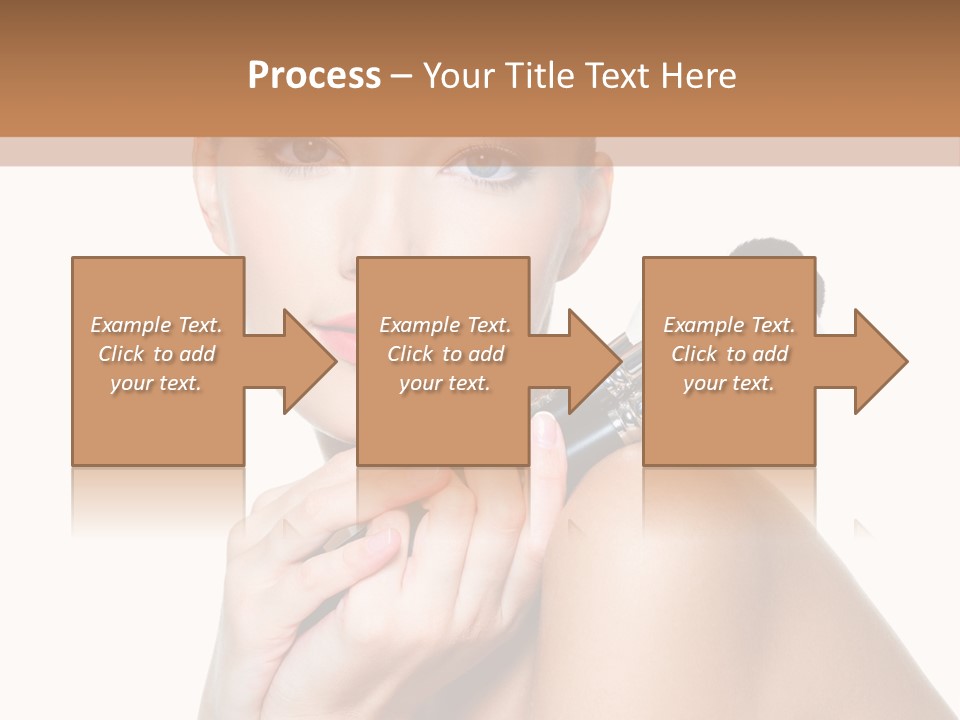 Process – Your Title Text Here

Example Text. Click to add your text.

Example Text. Click to add your text.

Example Text. Click to add your text.